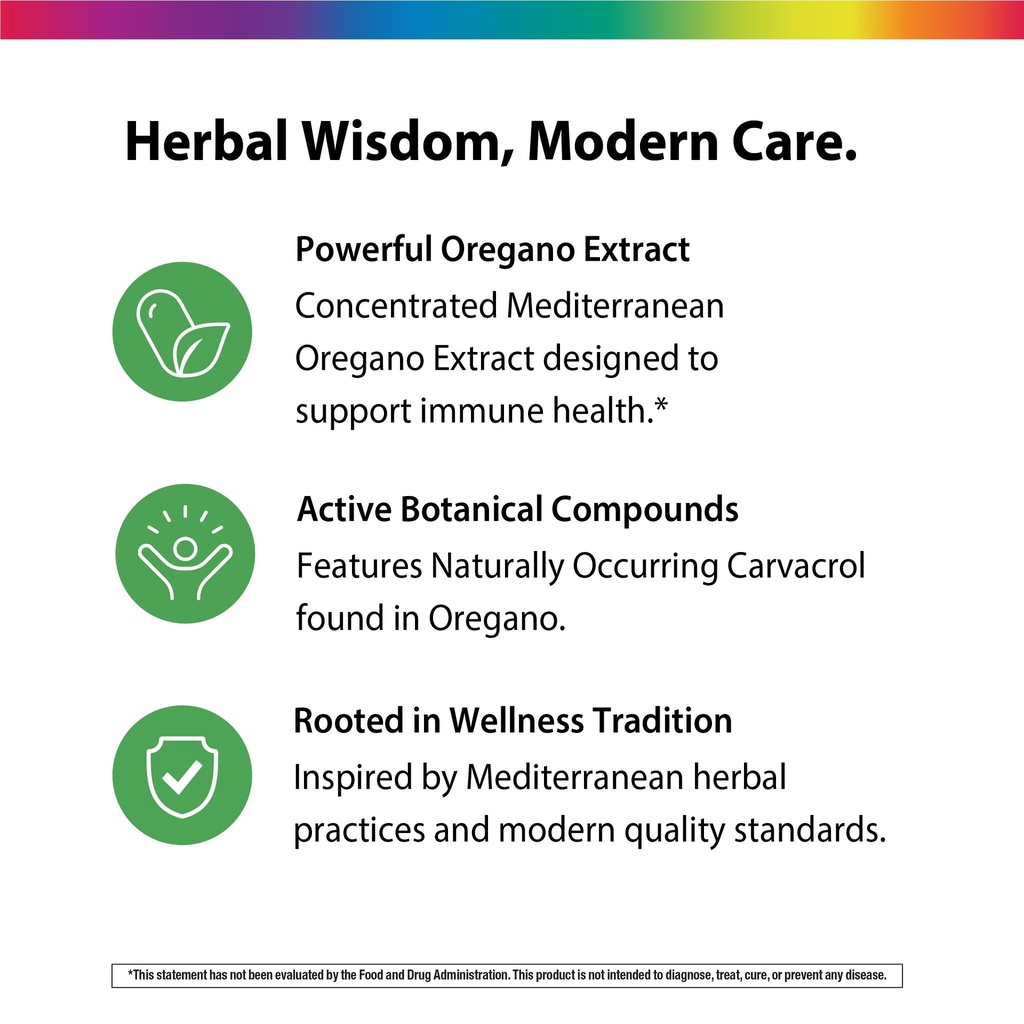 Herbal Wisdom, Modern Care.

Powerful Oregano Extract
Concentrated Mediterranean Oregano Extract designed to support immune health.*

Active Botanical Compounds
Features Naturally Occurring Carvacrol found in Oregano.

Rooted in Wellness Tradition
Inspired by Mediterranean herbal practices and modern quality standards.

*This statement has not been evaluated by the Food and Drug Administration. This product is not intended to diagnose, treat, cure, or prevent any disease.